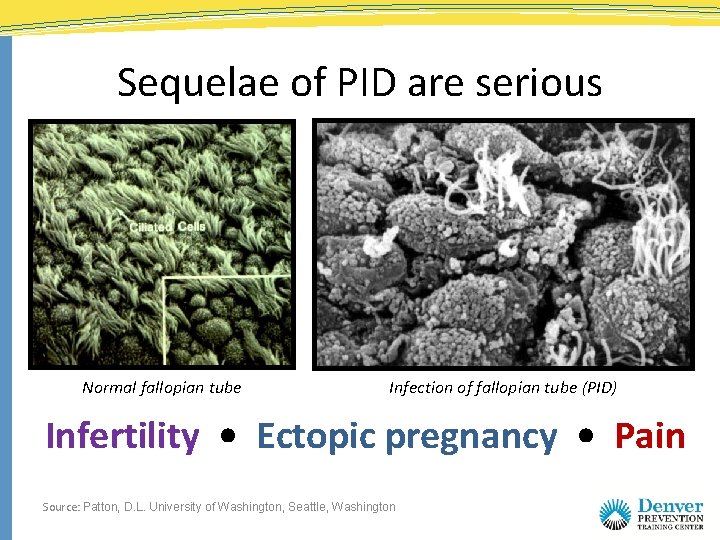 Sequelae of PID are serious

Ciliated Cells

Normal fallopian tube

Infection of fallopian tube (PID)

Infertility • Ectopic pregnancy • Pain

Source: Patton, D.L. University of Washington, Seattle, Washington

Denver PREVENTION TRAINING CENTER